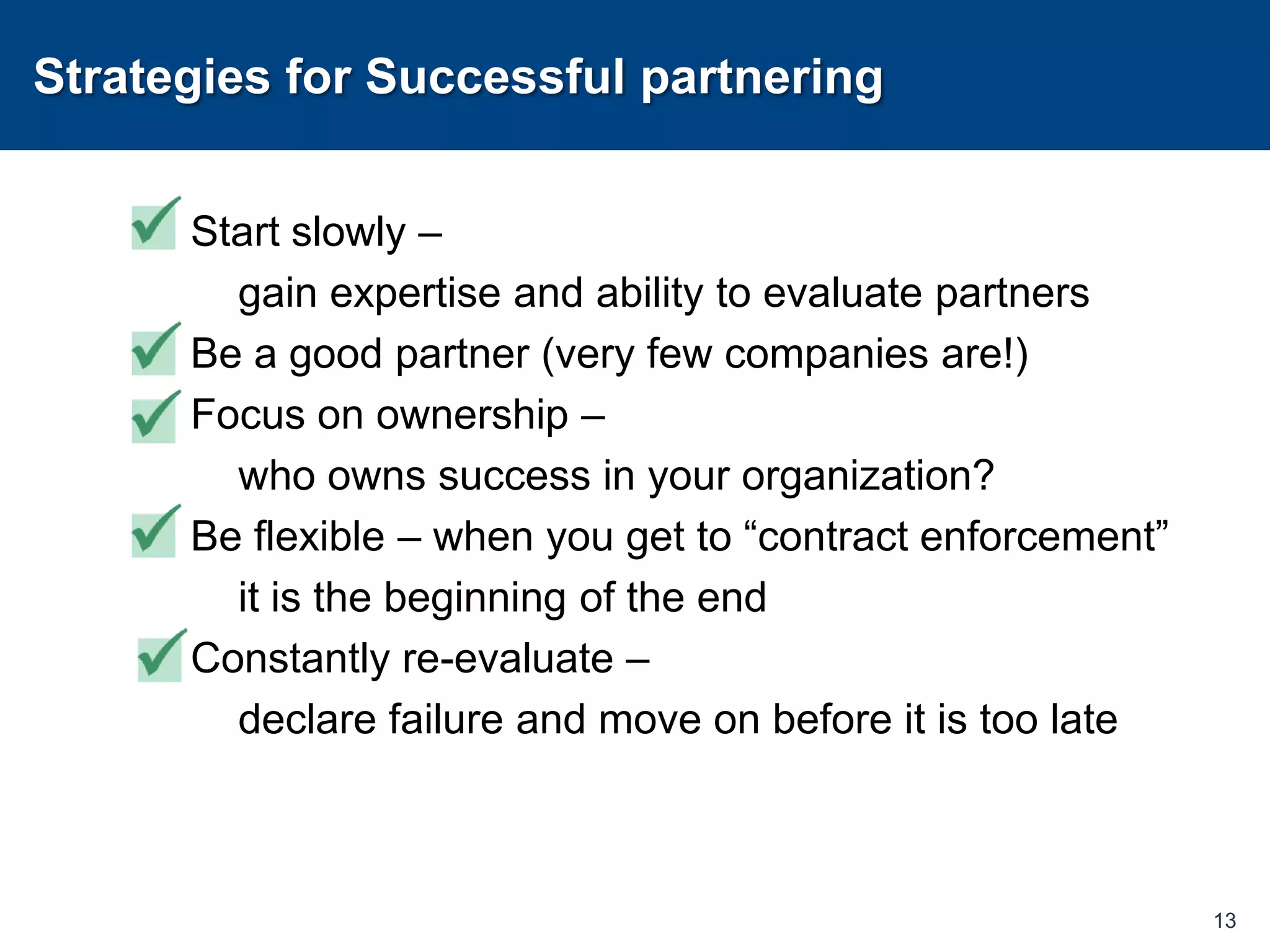 Strategies for Successful partnering

Start slowly –
gain expertise and ability to evaluate partners

Be a good partner (very few companies are!)

Focus on ownership –
who owns success in your organization?

Be flexible – when you get to “contract enforcement” it is the beginning of the end

Constantly re-evaluate –
declare failure and move on before it is too late

13